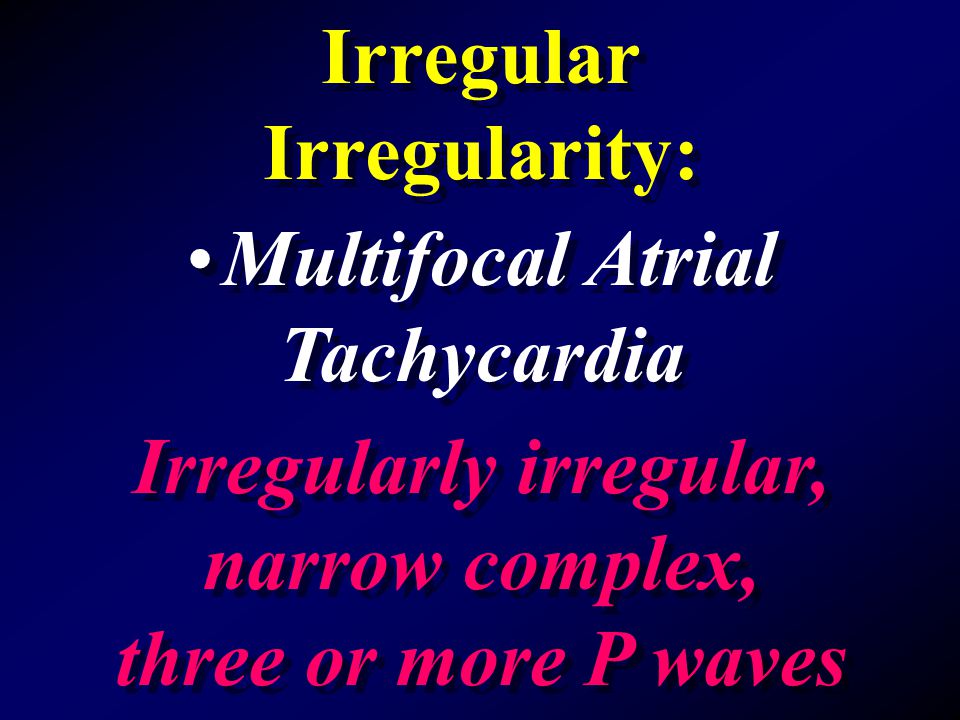 Irregular Irregularity:

•Multifocal Atrial Tachycardia

Irregularly irregular, narrow complex, three or more P waves